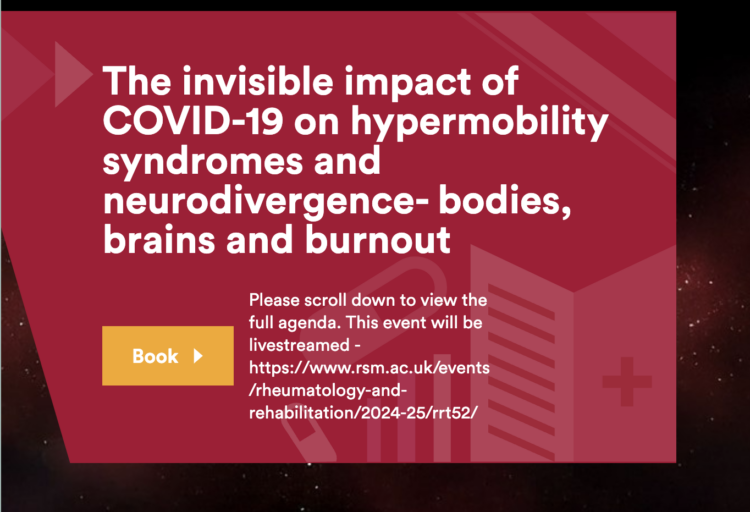 The invisible impact of COVID-19 on hypermobility syndromes and neurodivergence- bodies, brains and burnout

Book

Please scroll down to view the full agenda. This event will be livestreamed - https://www.rsm.ac.uk/events/rheumatology-and-rehabilitation/2024-25/rrt52/